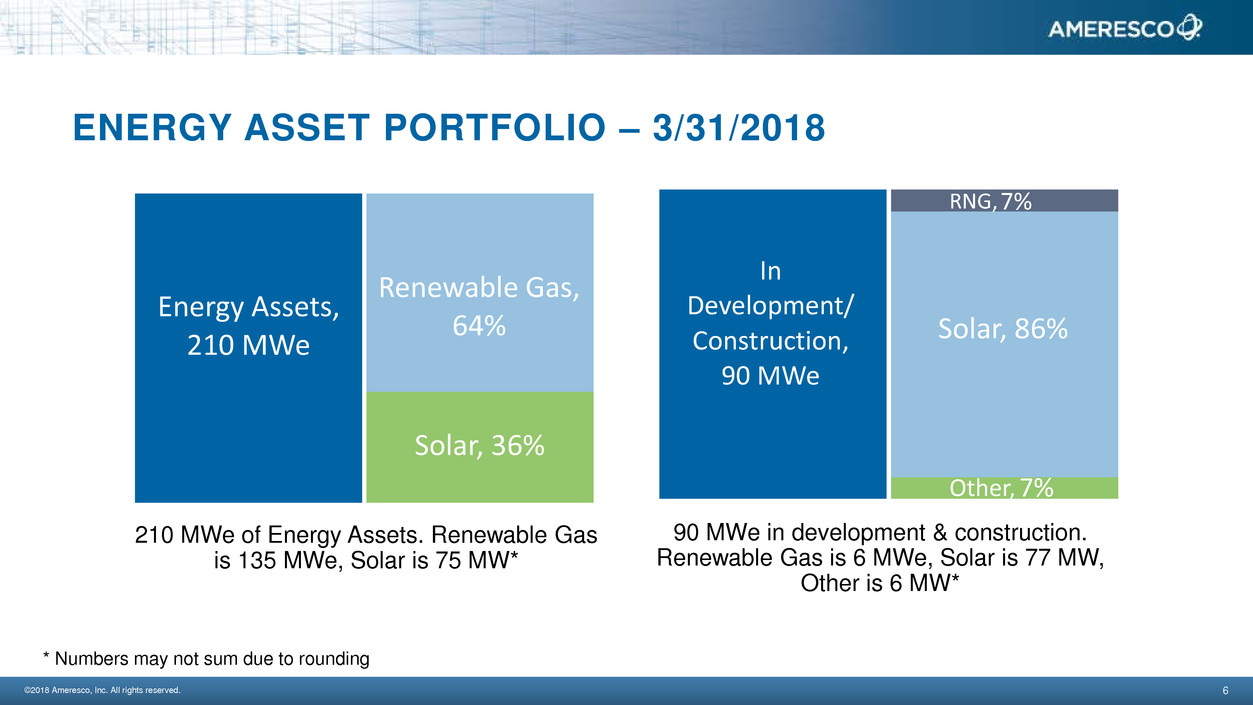 AMERESCO

ENERGY ASSET PORTFOLIO – 3/31/2018

Energy Assets, 210 MWe

Renewable Gas, 64%

Solar, 36%

210 MWe of Energy Assets. Renewable Gas is 135 MWe, Solar is 75 MW*

In Development/ Construction, 90 MWe

RNG, 7%

Solar, 86%

Other, 7%

90 MWe in development & construction. Renewable Gas is 6 MWe, Solar is 77 MW, Other is 6 MW*

* Numbers may not sum due to rounding

©2018 Ameresco, Inc. All rights reserved.

6